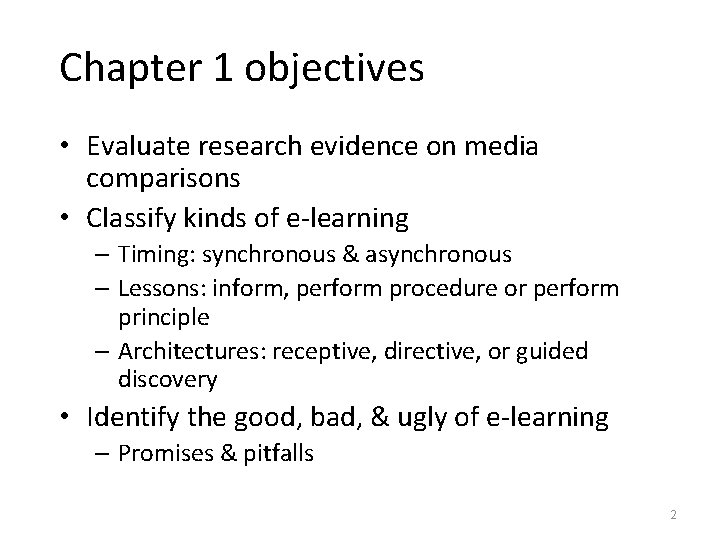 Chapter 1 objectives

• Evaluate research evidence on media comparisons
• Classify kinds of e-learning
  – Timing: synchronous & asynchronous
  – Lessons: inform, perform procedure or perform principle
  – Architectures: receptive, directive, or guided discovery
• Identify the good, bad, & ugly of e-learning
  – Promises & pitfalls

2